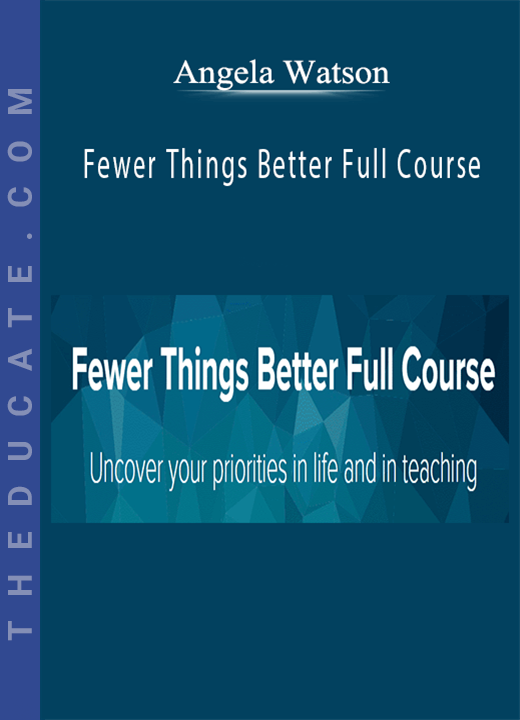 THEDUCATE.COM

Angela Watson

Fewer Things Better Full Course

Fewer Things Better Full Course

Uncover your priorities in life and in teaching